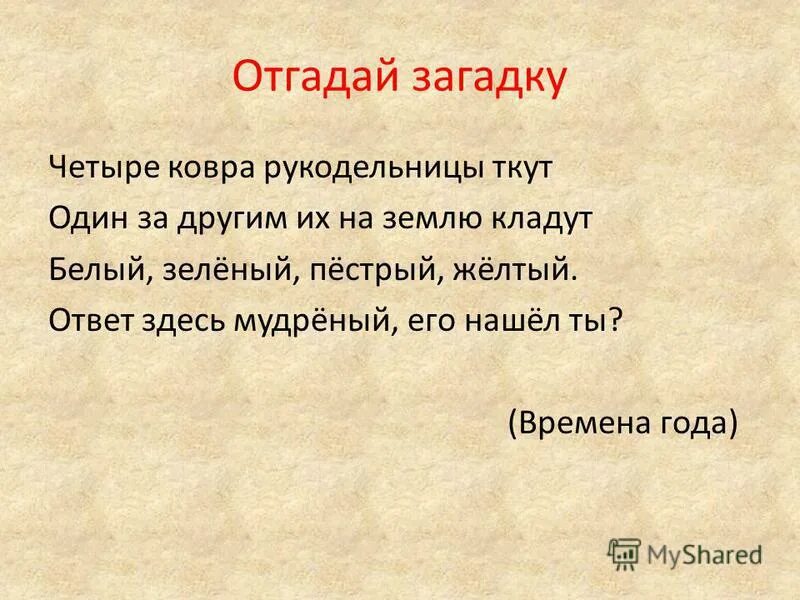 Отгадай загадку

Четыре ковра рукодельницы ткут
Один за другим их на землю кладут
Белый, зелёный, пёстрый, жёлтый.
Ответ здесь мудрёный, его нашёл ты?

(Времена года)

MyShared